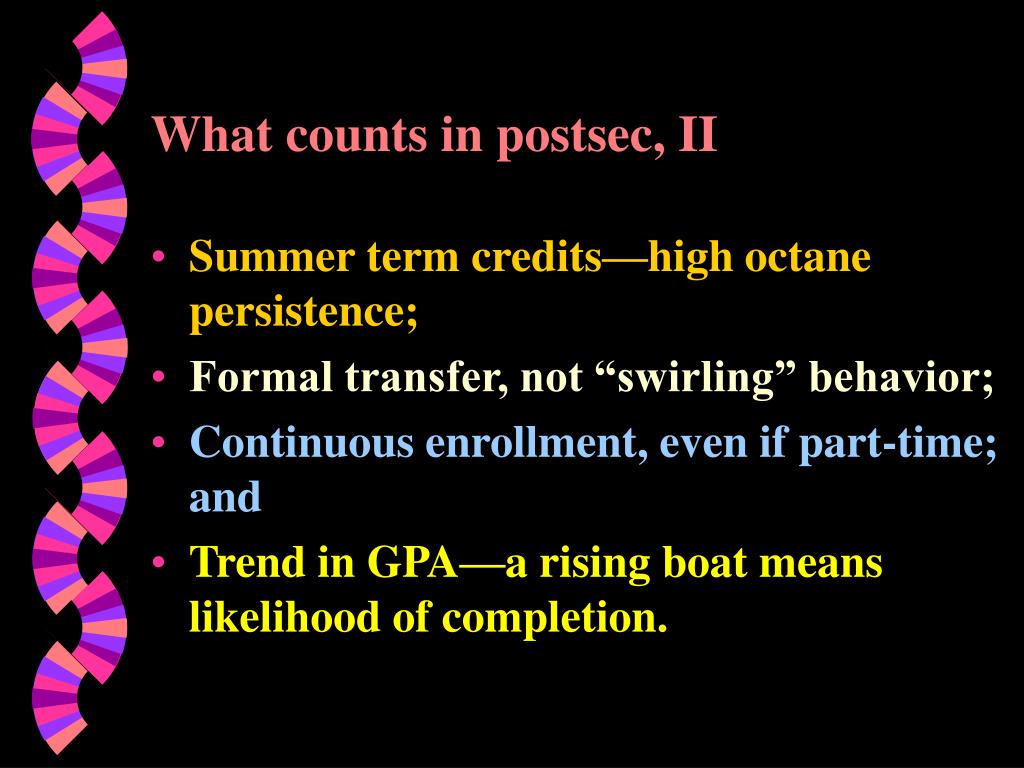 What counts in postsec, II

• Summer term credits—high octane persistence;
• Formal transfer, not “swirling” behavior;
• Continuous enrollment, even if part-time; and
• Trend in GPA—a rising boat means likelihood of completion.